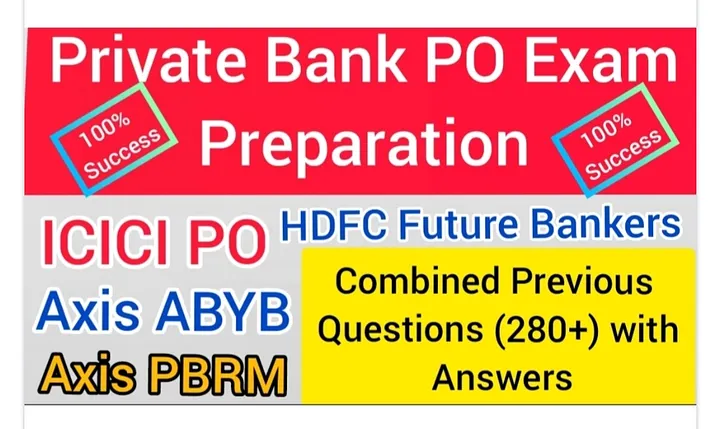 Private Bank PO Exam Preparation

100% Success

100% Success

ICICI PO

HDFC Future Bankers

Axis ABYB

Axis PBRM

Combined Previous Questions (280+) with Answers